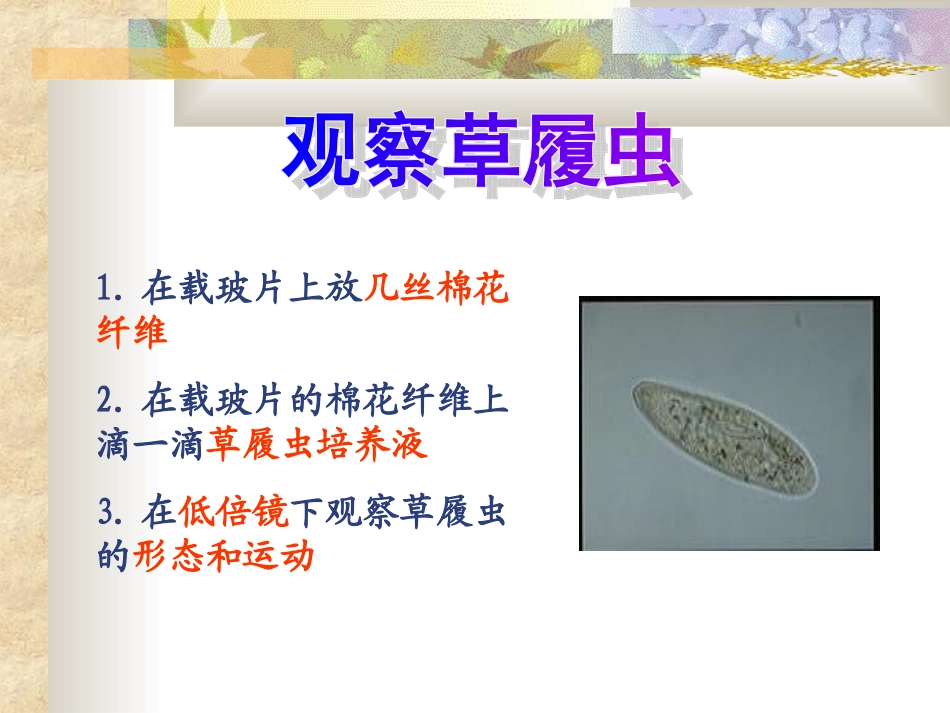 观察草履虫

1. 在载玻片上放几丝棉花纤维

2. 在载玻片的棉花纤维上滴一滴草履虫培养液

3. 在低倍镜下观察草履虫的形态和运动